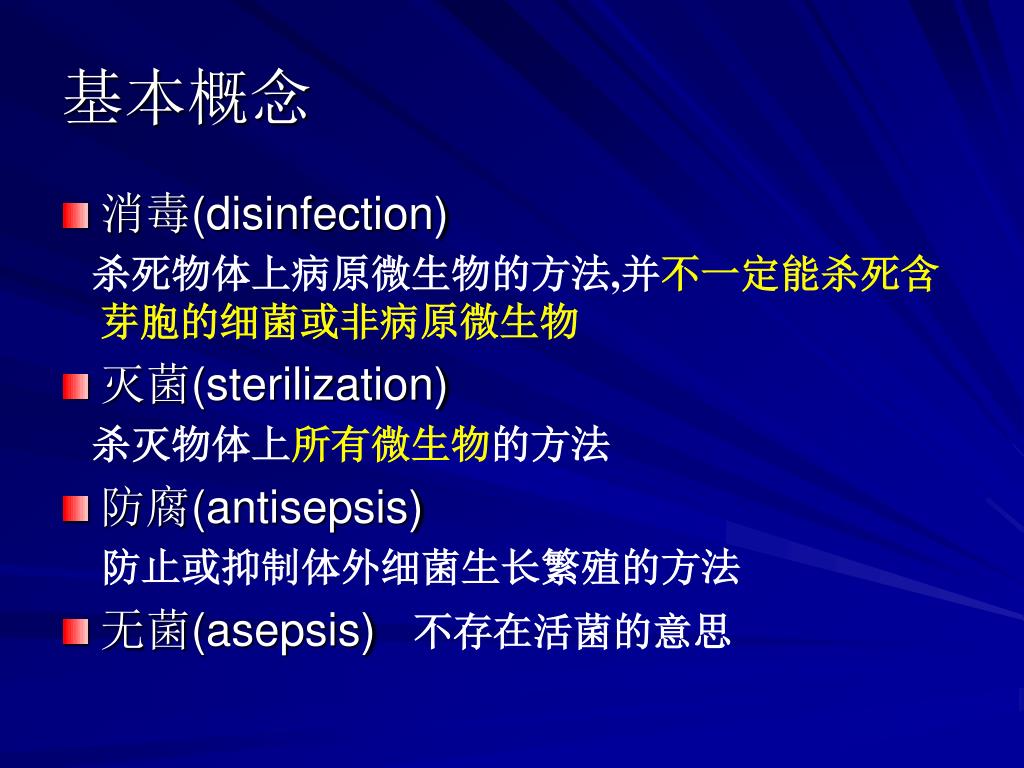 基本概念

消毒(disinfection)

杀死物体上病原微生物的方法,并不一定能杀死含芽胞的细菌或非病原微生物

灭菌(sterilization)

杀灭物体上所有微生物的方法

防腐(antisepsis)

防止或抑制体外细菌生长繁殖的方法

无菌(asepsis) 不存在活菌的意思